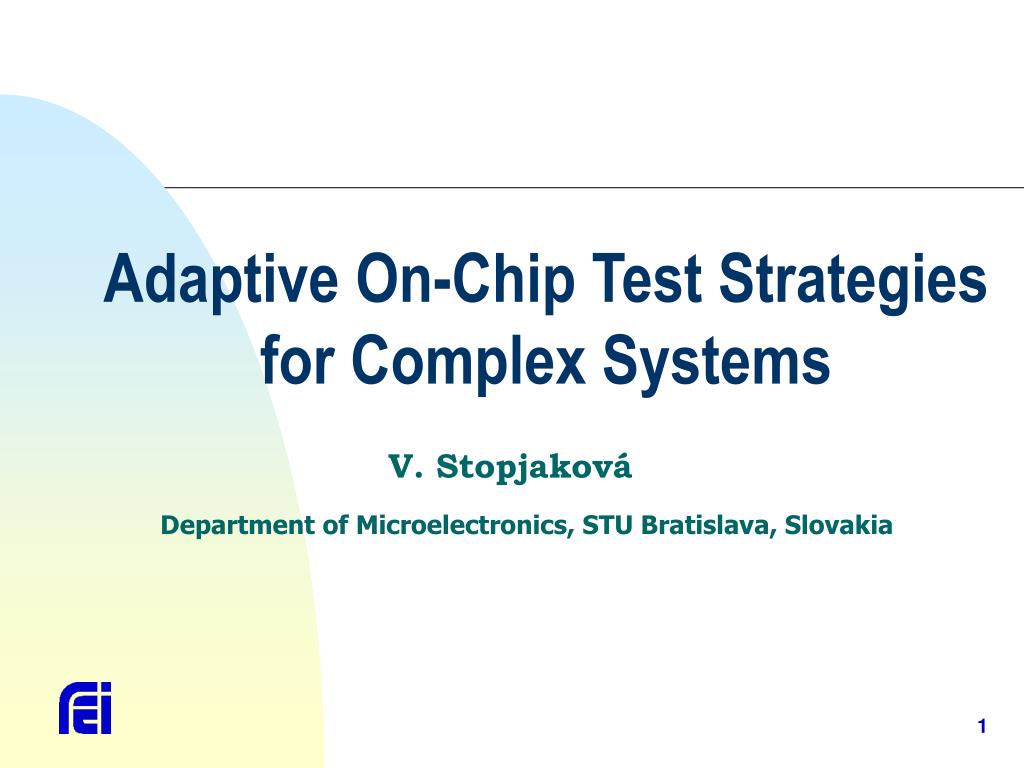 Adaptive On-Chip Test Strategies for Complex Systems

V. Stopjaková

Department of Microelectronics, STU Bratislava, Slovakia

fei

1